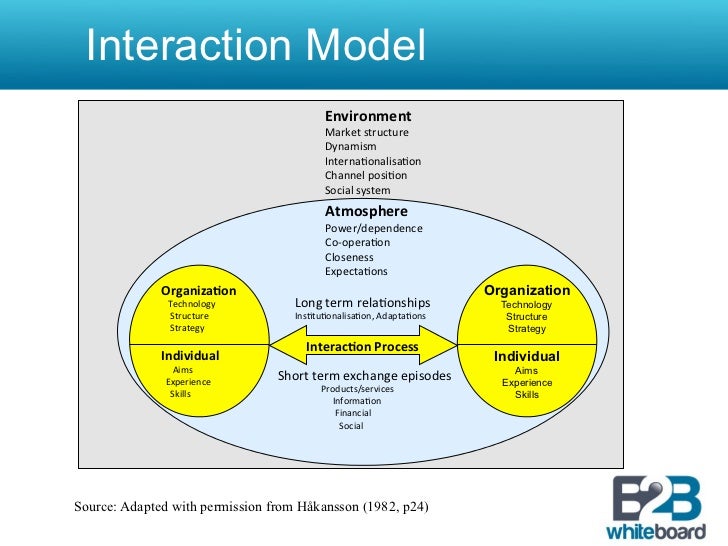 Interaction Model

Environment
Market structure
Dynamism
Internationalisation
Channel position
Social system

Atmosphere
Power/dependence
Co-operation
Closeness
Expectations

Organization
Technology
Structure
Strategy

Individual
Aims
Experience
Skills

Long term relationships
Institutionalisation, Adaptations

Interaction Process

Short term exchange episodes
Products/services
Information
Financial
Social

Organization
Technology
Structure
Strategy

Individual
Aims
Experience
Skills

Source: Adapted with permission from Håkansson (1982, p24)

B2B
whiteboard